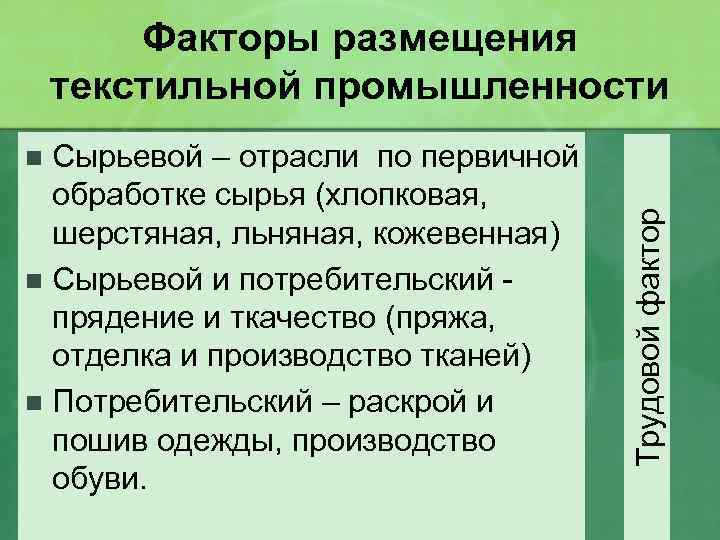 Факторы размещения текстильной промышленности

■ Сырьевой – отрасли по первичной обработке сырья (хлопковая, шерстяная, льняная, кожевенная)
■ Сырьевой и потребительский - прядение и ткачество (пряжа, отделка и производство тканей)
■ Потребительский – раскрой и пошив одежды, производство обуви.

Трудовой фактор